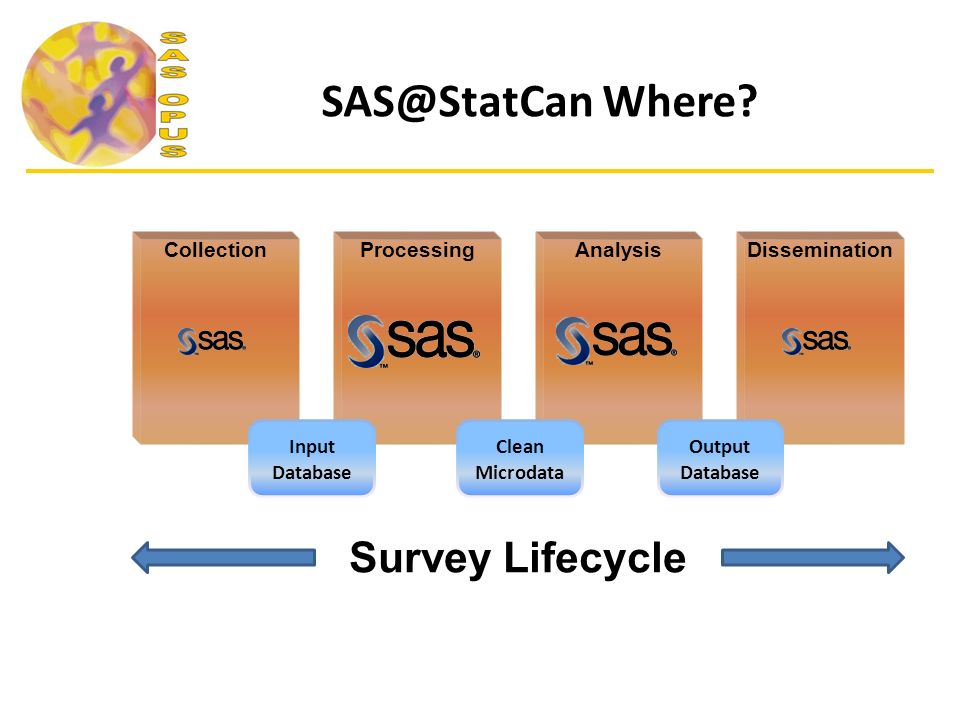 SAS OPUS

SAS@StatCan Where?

Collection

sas

Processing

sas

Analysis

sas

Dissemination

sas

Input Database

Clean Microdata

Output Database

Survey Lifecycle